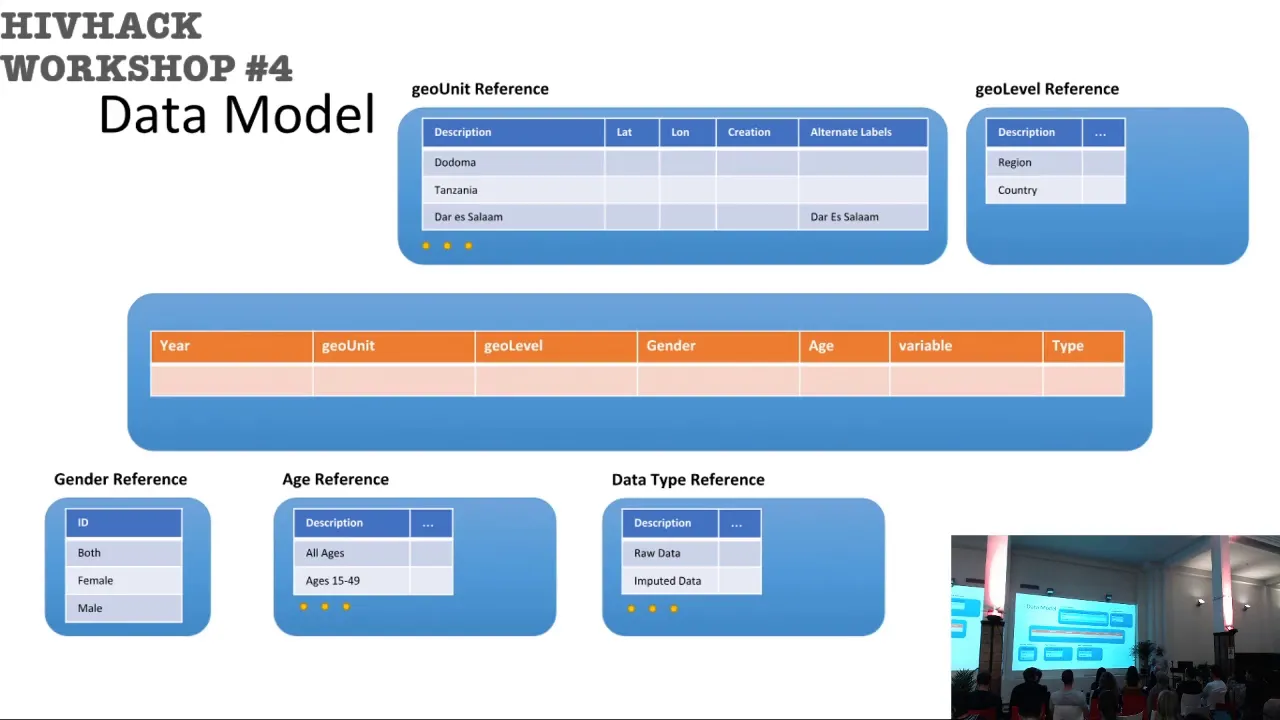 HIVHACK
WORKSHOP #4

Data Model

geoUnit Reference

| Description | Lat | Lon | Creation | Alternate Labels |
|---|---|---|---|---|
| Dodoma | | | | |
| Tanzania | | | | |
| Dar es Salaam | | | | Dar Es Salaam |

geoLevel Reference

| Description | ... |
|---|---|
| Region | |
| Country | |

| Year | geoUnit | geoLevel | Gender | Age | variable | Type |
|---|---|---|---|---|---|---|
| | | | | | | |

Gender Reference

| ID |
|---|
| Both |
| Female |
| Male |

Age Reference

| Description | ... |
|---|---|
| All Ages | |
| Ages 15-49 | |

Data Type Reference

| Description | ... |
|---|---|
| Raw Data | |
| Imputed Data | |